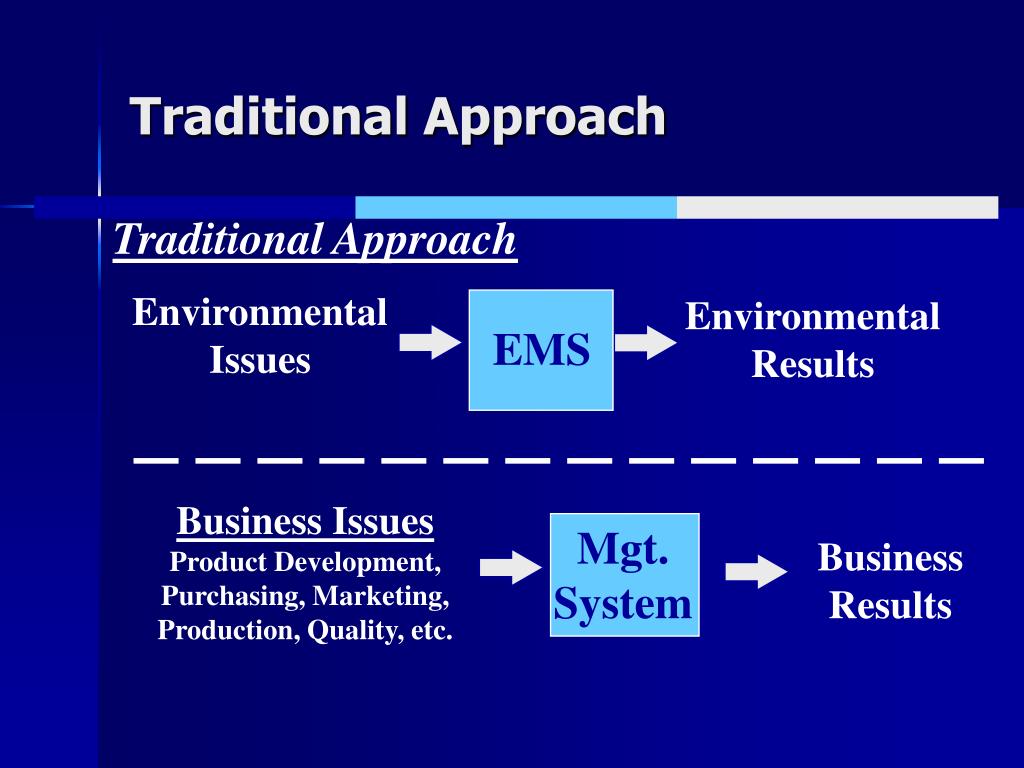 Traditional Approach

Traditional Approach

Environmental Issues

EMS

Environmental Results

Business Issues
Product Development, Purchasing, Marketing, Production, Quality, etc.

Mgt. System

Business Results